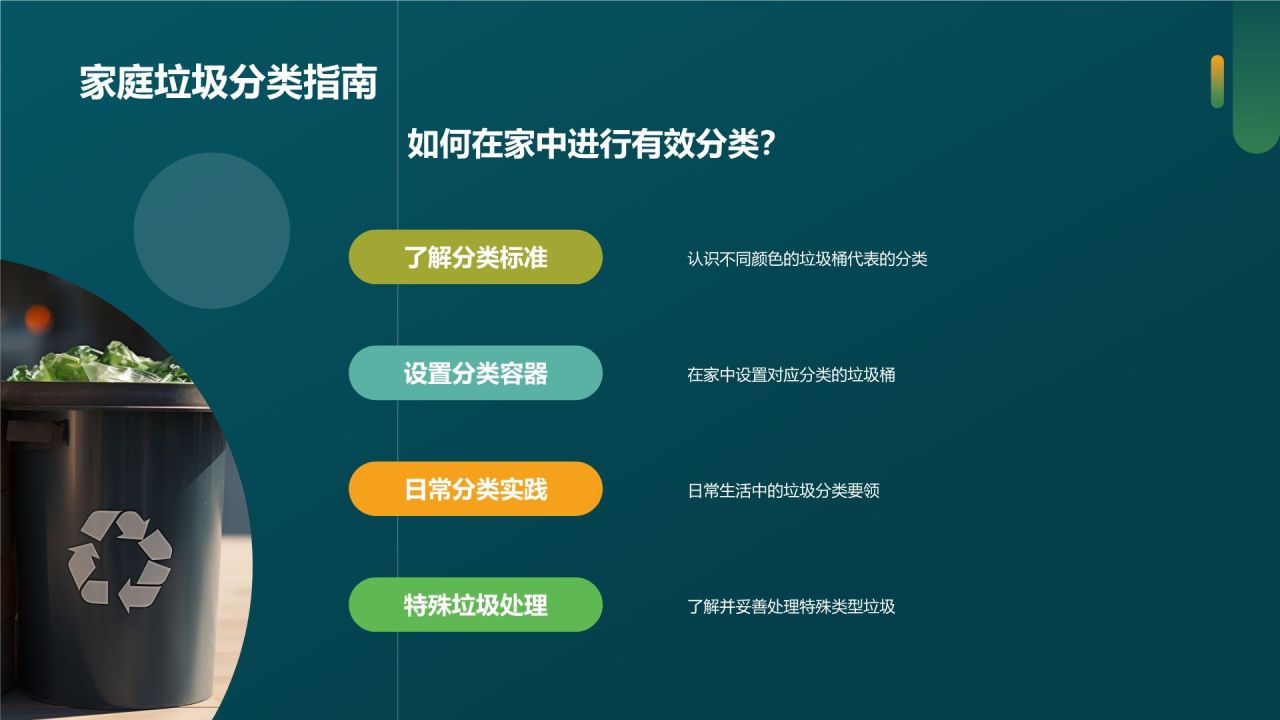 家庭垃圾分类指南

如何在家中进行有效分类?

了解分类标准

认识不同颜色的垃圾桶代表的分类

设置分类容器

在家中设置对应分类的垃圾桶

日常分类实践

日常生活中的垃圾分类要领

特殊垃圾处理

了解并妥善处理特殊类型垃圾